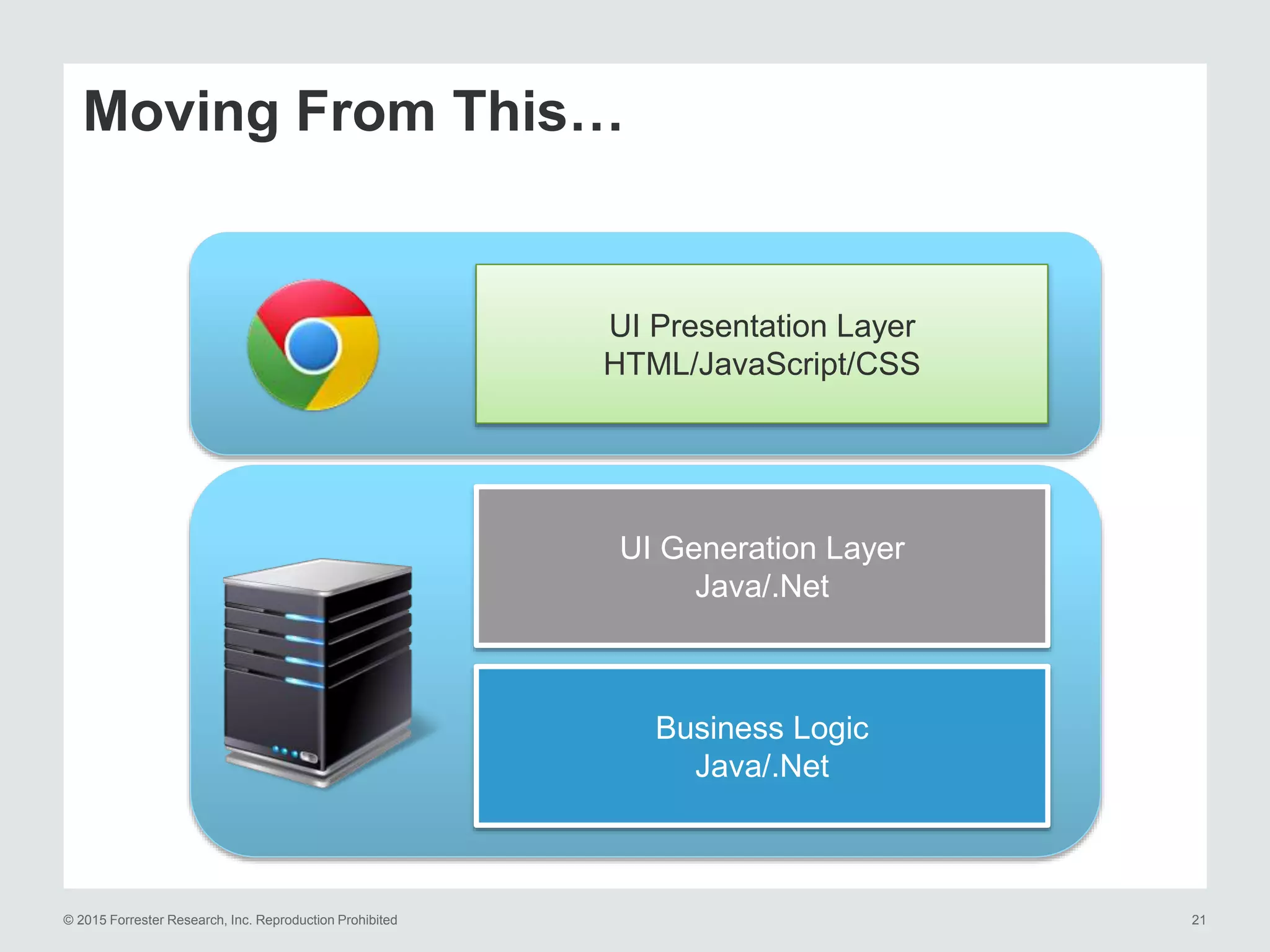 Moving From This…

UI Presentation Layer
HTML/JavaScript/CSS

UI Generation Layer
Java/.Net

Business Logic
Java/.Net

© 2015 Forrester Research, Inc. Reproduction Prohibited

21